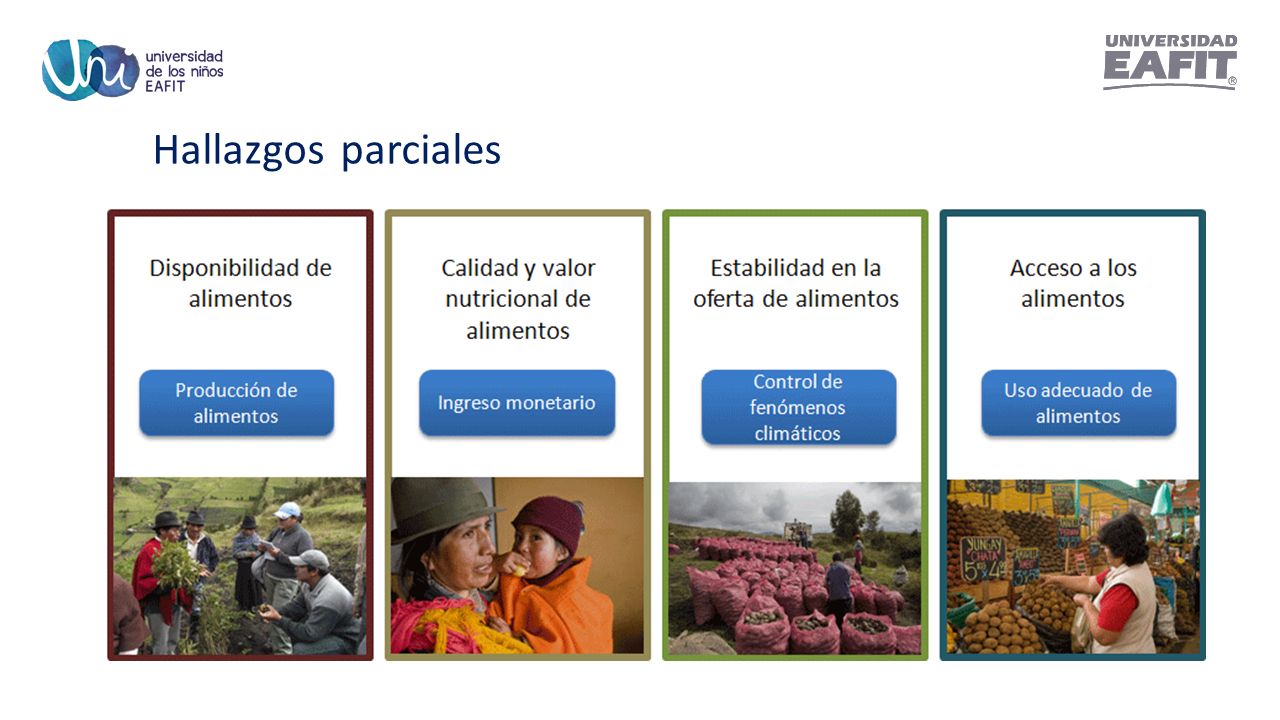 universidad de los niños EAFIT

UNIVERSIDAD EAFIT®

Hallazgos parciales

Disponibilidad de alimentos

Producción de alimentos

Calidad y valor nutricional de alimentos

Ingreso monetario

Estabilidad en la oferta de alimentos

Control de fenómenos climáticos

Acceso a los alimentos

Uso adecuado de alimentos

YUNGAY CHATA 5 x 4